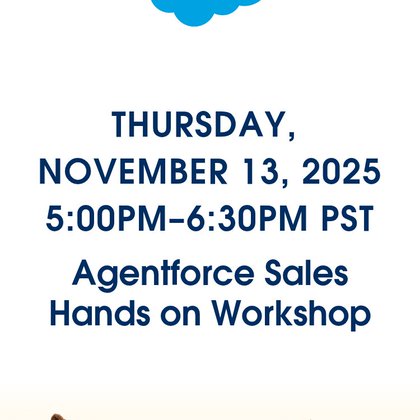 THURSDAY,
NOVEMBER 13, 2025
5:00PM–6:30PM PST

Agentforce Sales Hands on Workshop